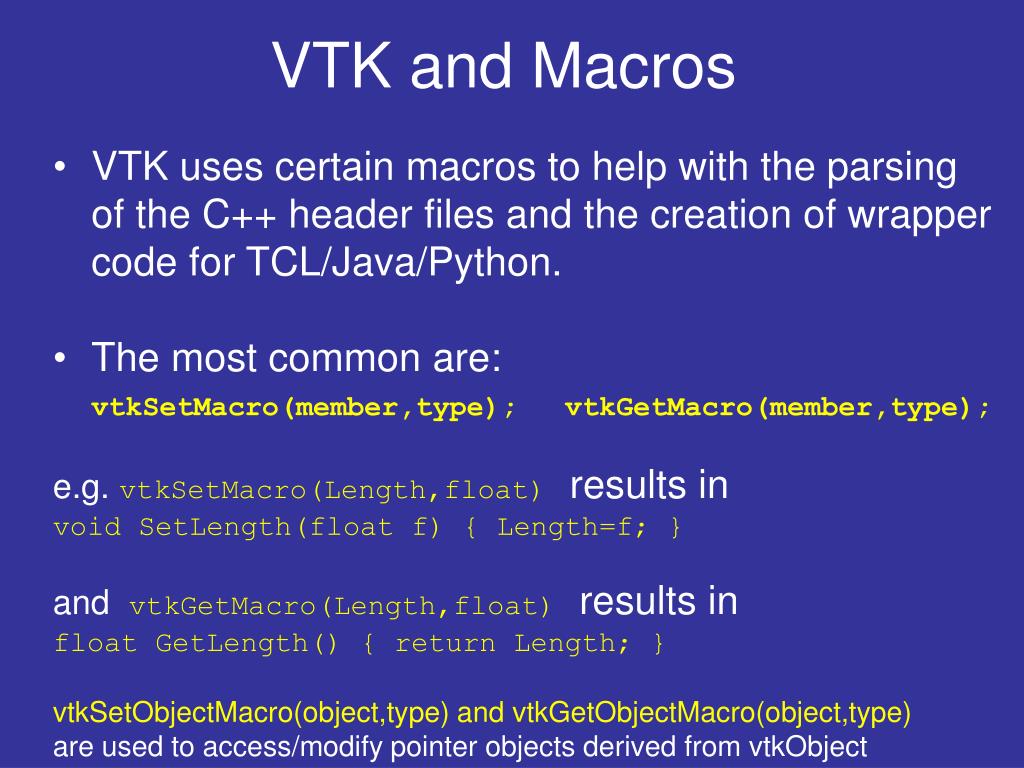 VTK and Macros

• VTK uses certain macros to help with the parsing of the C++ header files and the creation of wrapper code for TCL/Java/Python.

• The most common are:
vtkSetMacro(member,type);   vtkGetMacro(member,type);

e.g. vtkSetMacro(Length,float) results in
void SetLength(float f) { Length=f; }

and vtkGetMacro(Length,float) results in
float GetLength() { return Length; }

vtkSetObjectMacro(object,type) and vtkGetObjectMacro(object,type)
are used to access/modify pointer objects derived from vtkObject